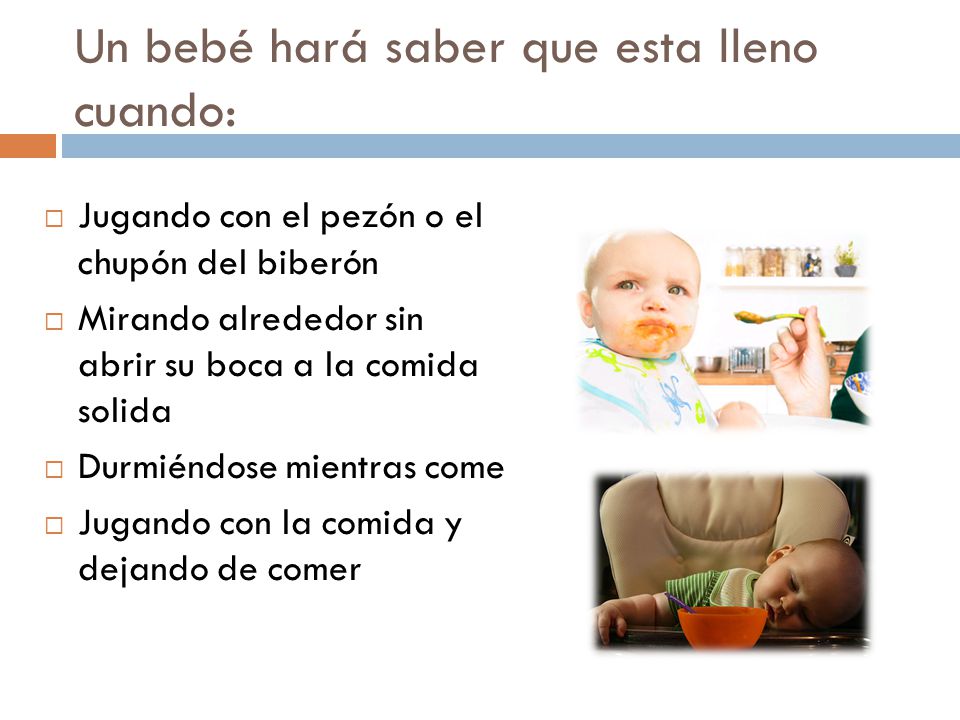 Un bebé hará saber que esta lleno cuando:

□ Jugando con el pezón o el chupón del biberón
□ Mirando alrededor sin abrir su boca a la comida solida
□ Durmiéndose mientras come
□ Jugando con la comida y dejando de comer